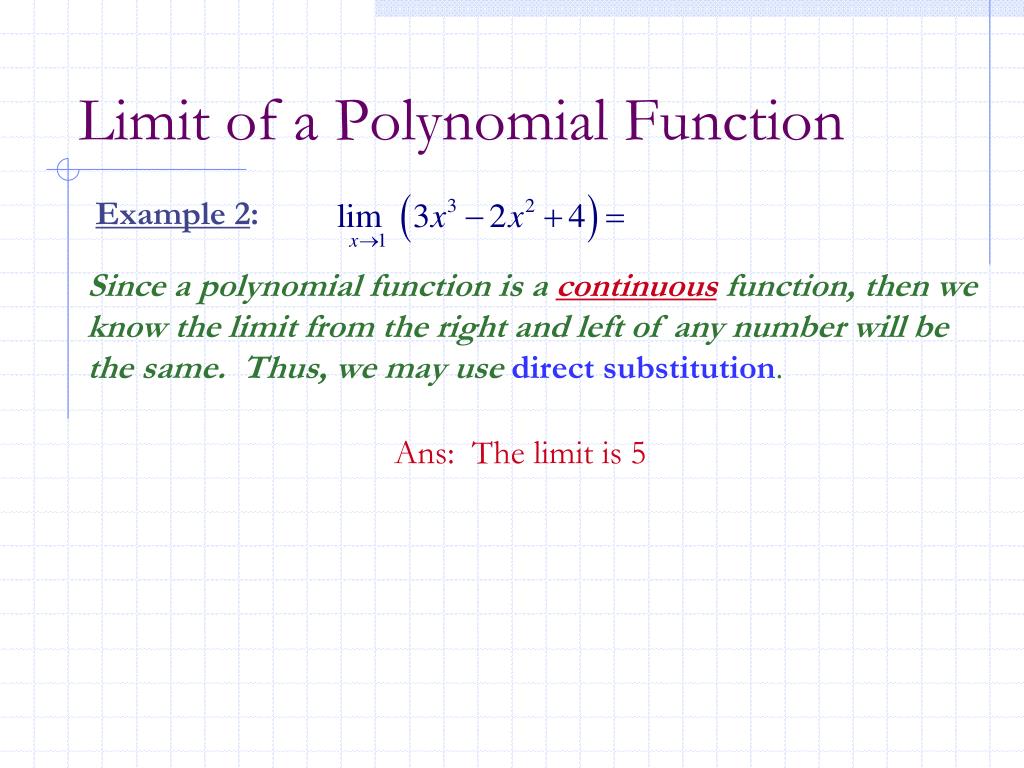 Limit of a Polynomial Function

Example 2: $\lim_{x \to 1} \left(3x^3 - 2x^2 + 4\right) =$

Since a polynomial function is a continuous function, then we know the limit from the right and left of any number will be the same. Thus, we may use direct substitution.

Ans: The limit is 5